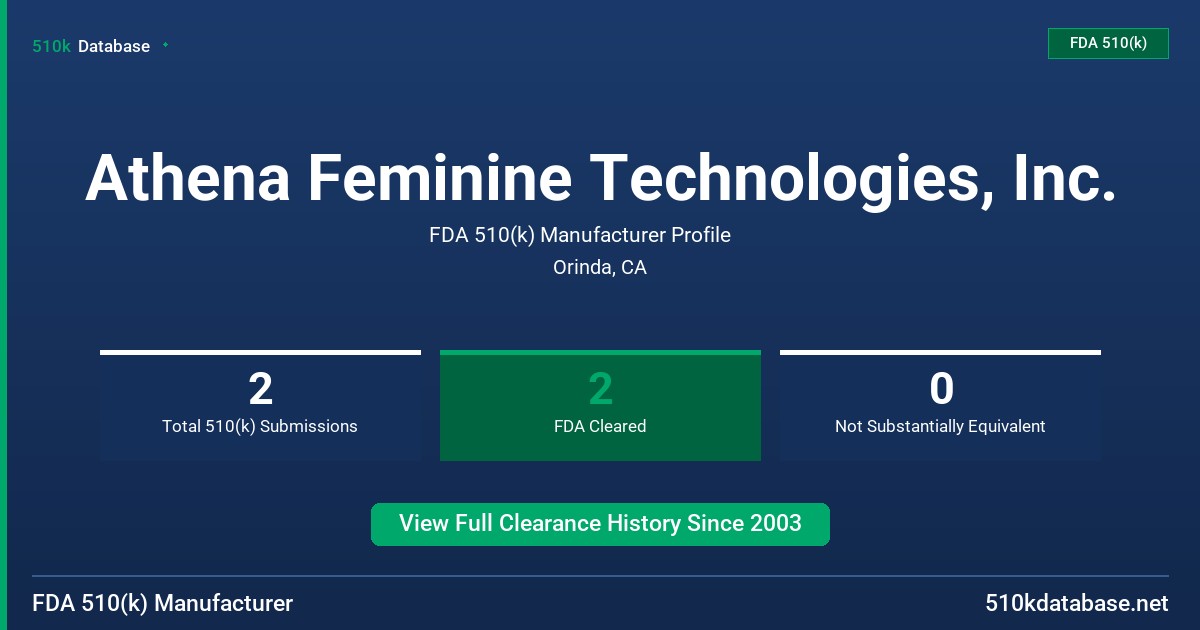 510k Database

FDA 510(k)

Athena Feminine Technologies, Inc.

FDA 510(k) Manufacturer Profile

Orinda, CA

2
Total 510(k) Submissions

2
FDA Cleared

0
Not Substantially Equivalent

View Full Clearance History Since 2003

FDA 510(k) Manufacturer

510kdatabase.net